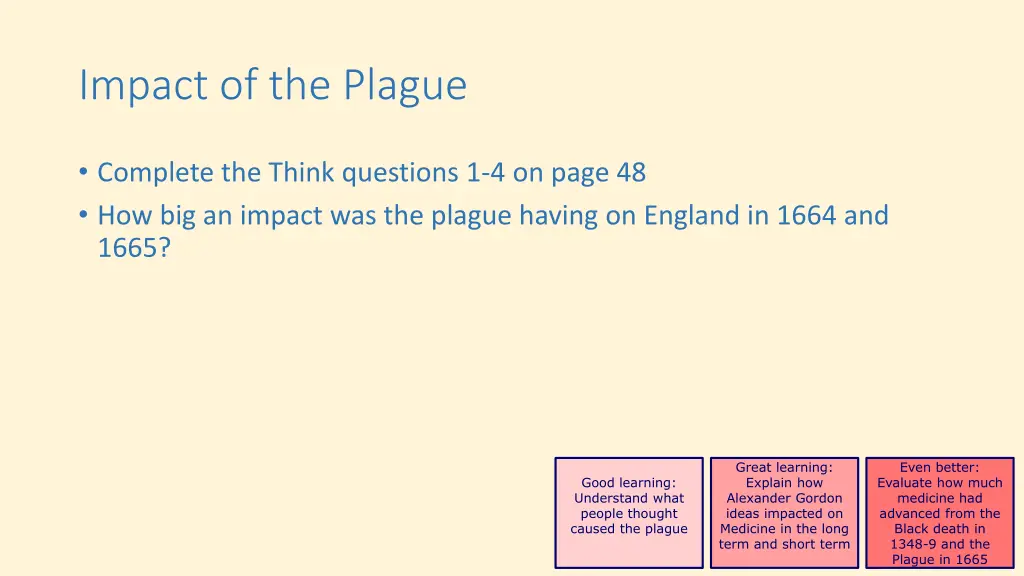 Impact of the Plague

• Complete the Think questions 1-4 on page 48
• How big an impact was the plague having on England in 1664 and 1665?

Good learning: Understand what people thought caused the plague

Great learning: Explain how Alexander Gordon ideas impacted on Medicine in the long term and short term

Even better: Evaluate how much medicine had advanced from the Black death in 1348-9 and the Plague in 1665